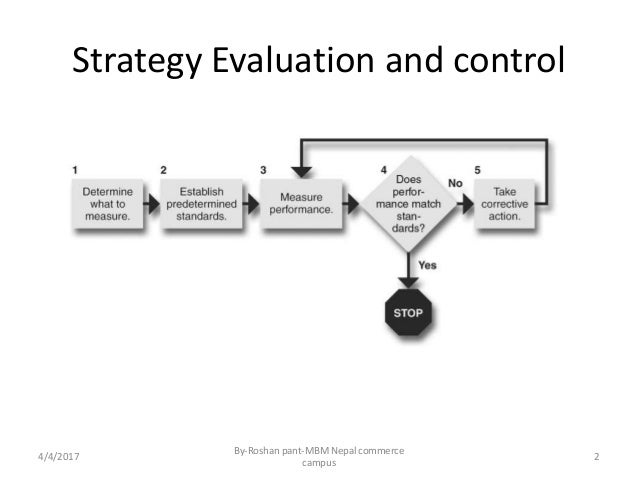 Strategy Evaluation and control

1
Determine what to measure.

2
Establish predetermined standards.

3
Measure performance.

4
Does performance match standards?

No

5
Take corrective action.

Yes

STOP

4/4/2017

By-Roshan pant-MBM Nepal commerce campus

2